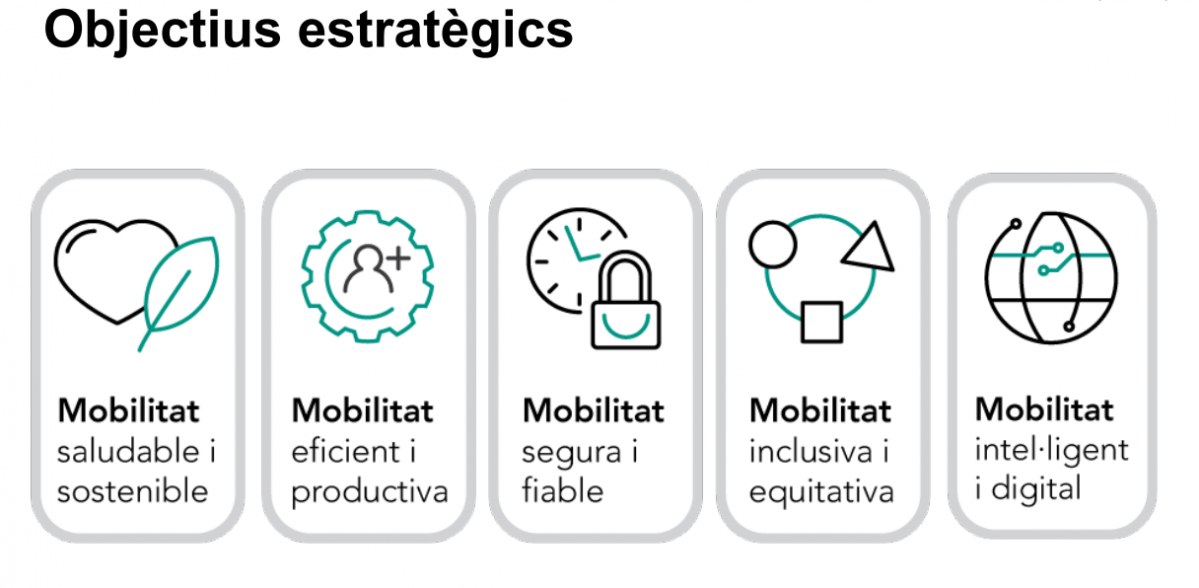 Objectius estratègics

Mobilitat saludable i sostenible

Mobilitat eficient i productiva

Mobilitat segura i fiable

Mobilitat inclusiva i equitativa

Mobilitat intel·ligent i digital